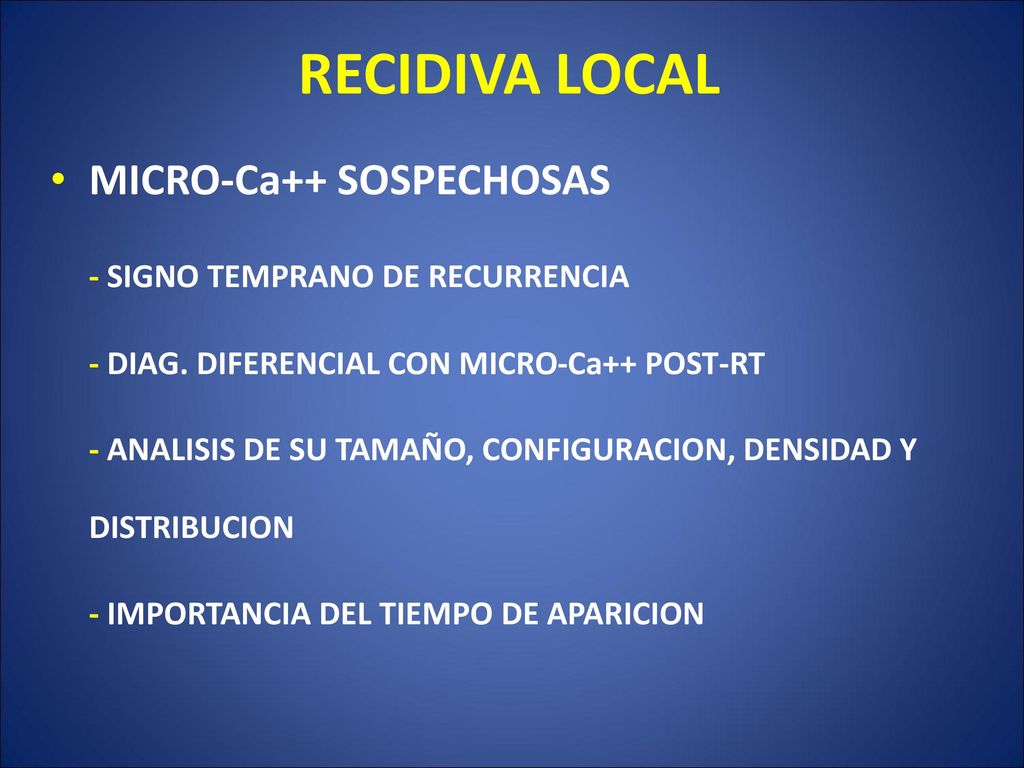 RECIDIVA LOCAL

• MICRO-Ca++ SOSPECHOSAS

- SIGNO TEMPRANO DE RECURRENCIA

- DIAG. DIFERENCIAL CON MICRO-Ca++ POST-RT

- ANALISIS DE SU TAMAÑO, CONFIGURACION, DENSIDAD Y DISTRIBUCION

- IMPORTANCIA DEL TIEMPO DE APARICION